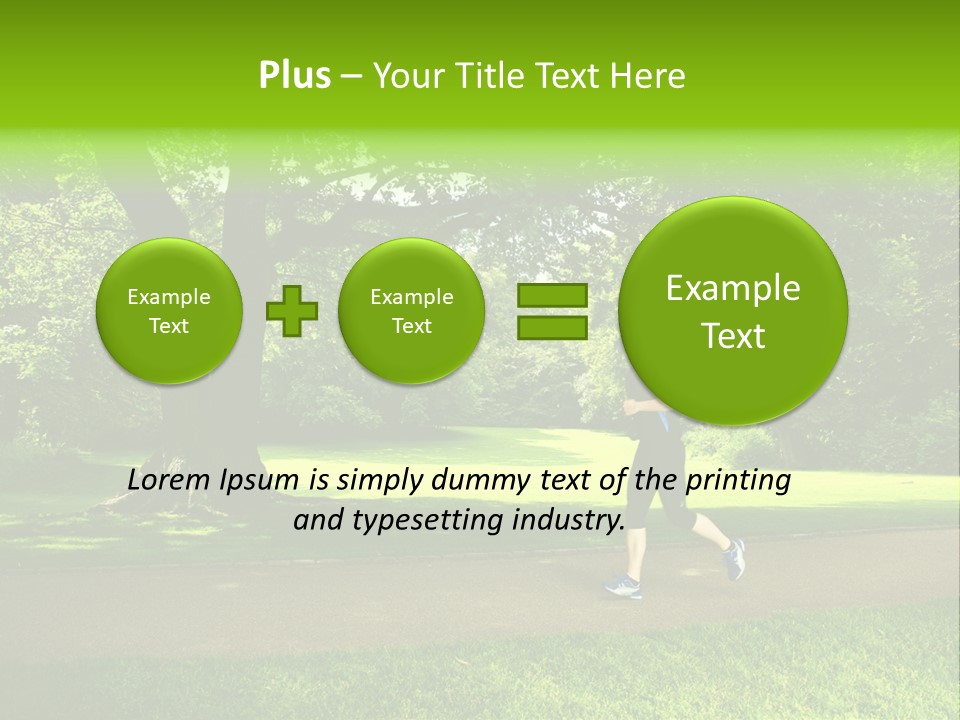 Plus – Your Title Text Here

Example Text

Example Text

Example Text

Lorem Ipsum is simply dummy text of the printing and typesetting industry.